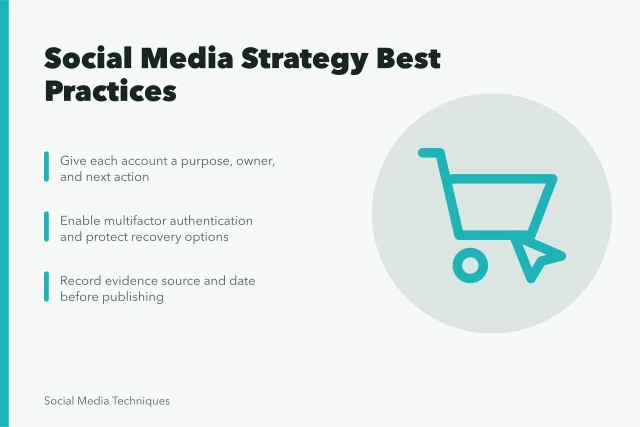 Social Media Strategy Best Practices

Give each account a purpose, owner, and next action

Enable multifactor authentication and protect recovery options

Record evidence source and date before publishing

Social Media Techniques